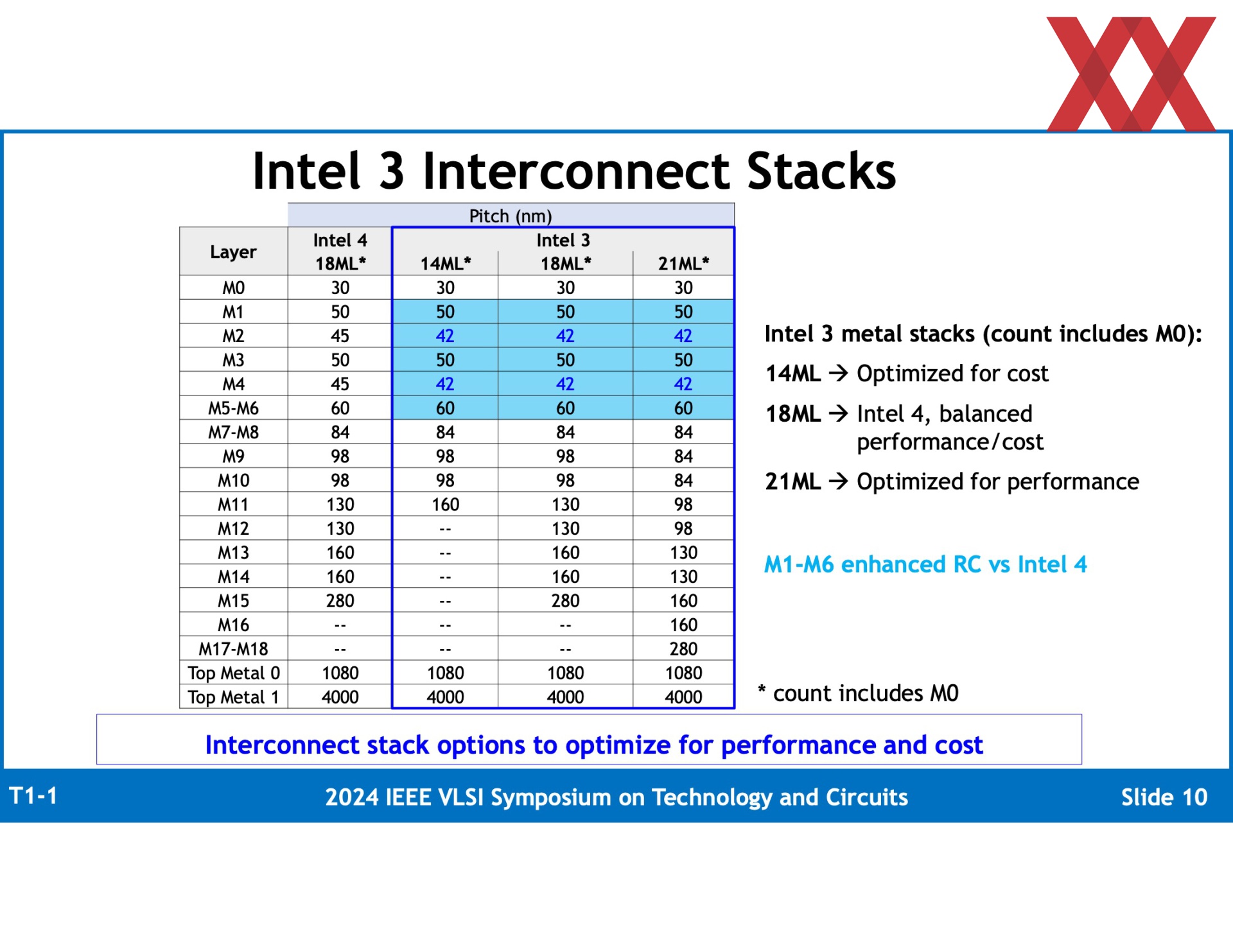 Intel 3 Interconnect Stacks

Pitch (nm)

| Layer | Intel 4 18ML* | Intel 3 14ML* | Intel 3 18ML* | Intel 3 21ML* |
|---|---|---|---|---|
| M0 | 30 | 30 | 30 | 30 |
| M1 | 50 | 50 | 50 | 50 |
| M2 | 45 | 42 | 42 | 42 |
| M3 | 50 | 50 | 50 | 50 |
| M4 | 45 | 42 | 42 | 42 |
| M5-M6 | 60 | 60 | 60 | 60 |
| M7-M8 | 84 | 84 | 84 | 84 |
| M9 | 98 | 98 | 98 | 84 |
| M10 | 98 | 98 | 98 | 84 |
| M11 | 130 | 160 | 130 | 98 |
| M12 | 130 | -- | 130 | 98 |
| M13 | 160 | -- | 160 | 130 |
| M14 | 160 | -- | 160 | 130 |
| M15 | 280 | -- | 280 | 160 |
| M16 | -- | -- | -- | 160 |
| M17-M18 | -- | -- | -- | 280 |
| Top Metal 0 | 1080 | 1080 | 1080 | 1080 |
| Top Metal 1 | 4000 | 4000 | 4000 | 4000 |

Intel 3 metal stacks (count includes M0):

14ML → Optimized for cost

18ML → Intel 4, balanced performance/cost

21ML → Optimized for performance

M1-M6 enhanced RC vs Intel 4

* count includes M0

Interconnect stack options to optimize for performance and cost

T1-1 2024 IEEE VLSI Symposium on Technology and Circuits Slide 10